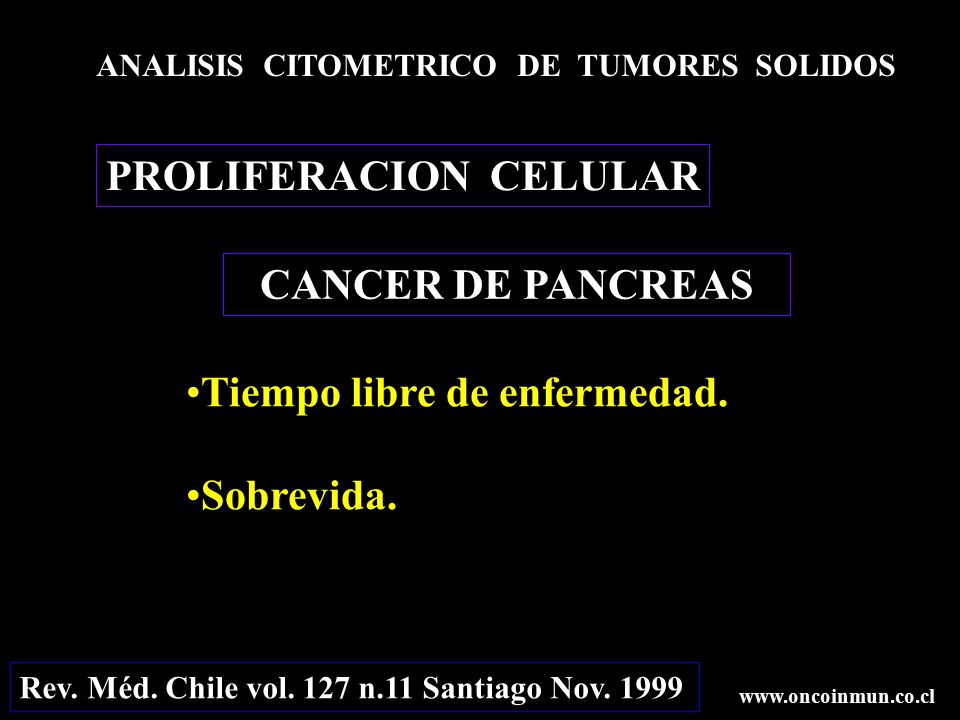 ANALISIS CITOMETRICO DE TUMORES SOLIDOS

PROLIFERACION CELULAR

CANCER DE PANCREAS

•Tiempo libre de enfermedad.

•Sobrevida.

Rev. Méd. Chile vol. 127 n.11 Santiago Nov. 1999

www.oncoinmun.co.cl